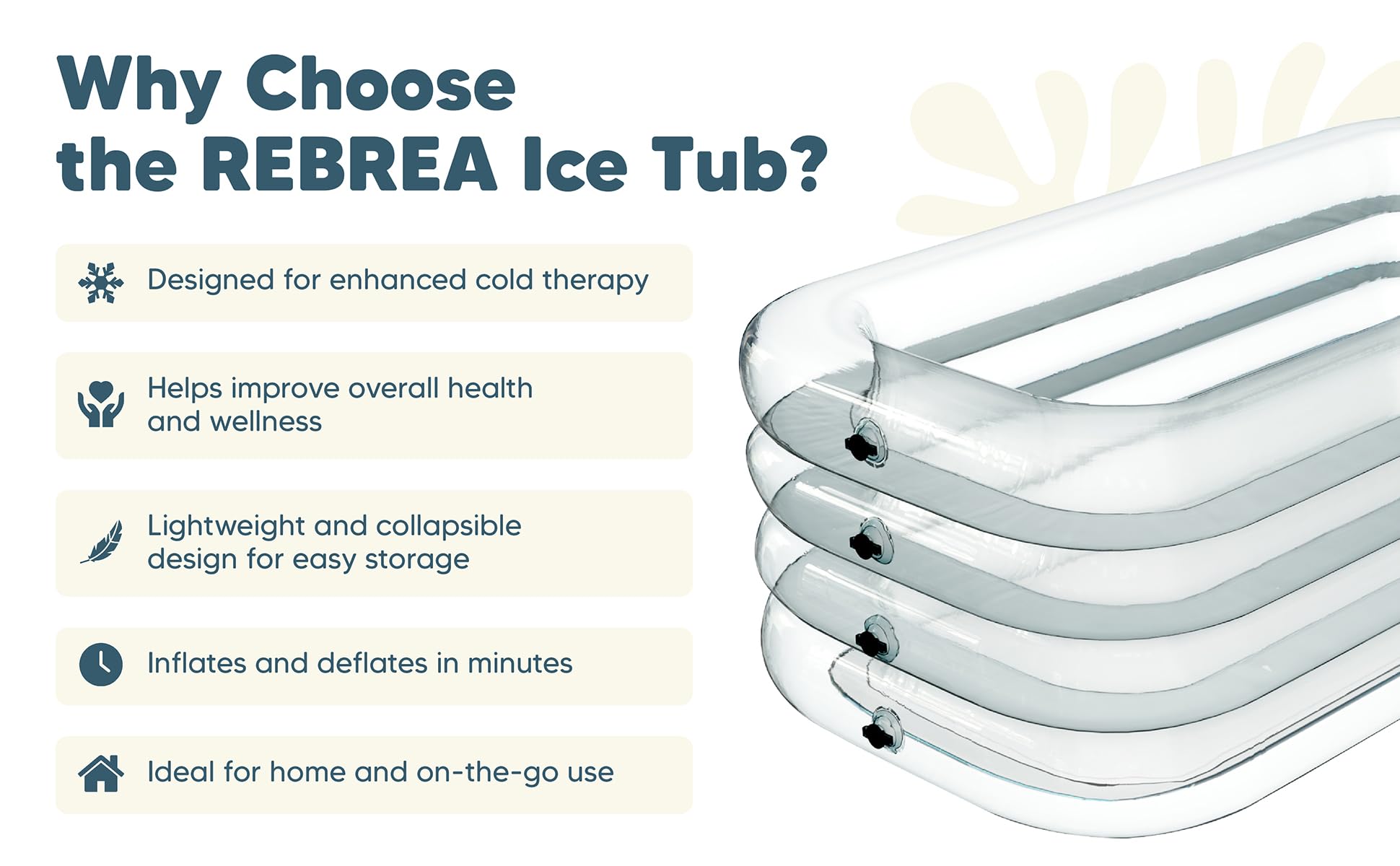 Why Choose the REBREA Ice Tub?

Designed for enhanced cold therapy

Helps improve overall health and wellness

Lightweight and collapsible design for easy storage

Inflates and deflates in minutes

Ideal for home and on-the-go use